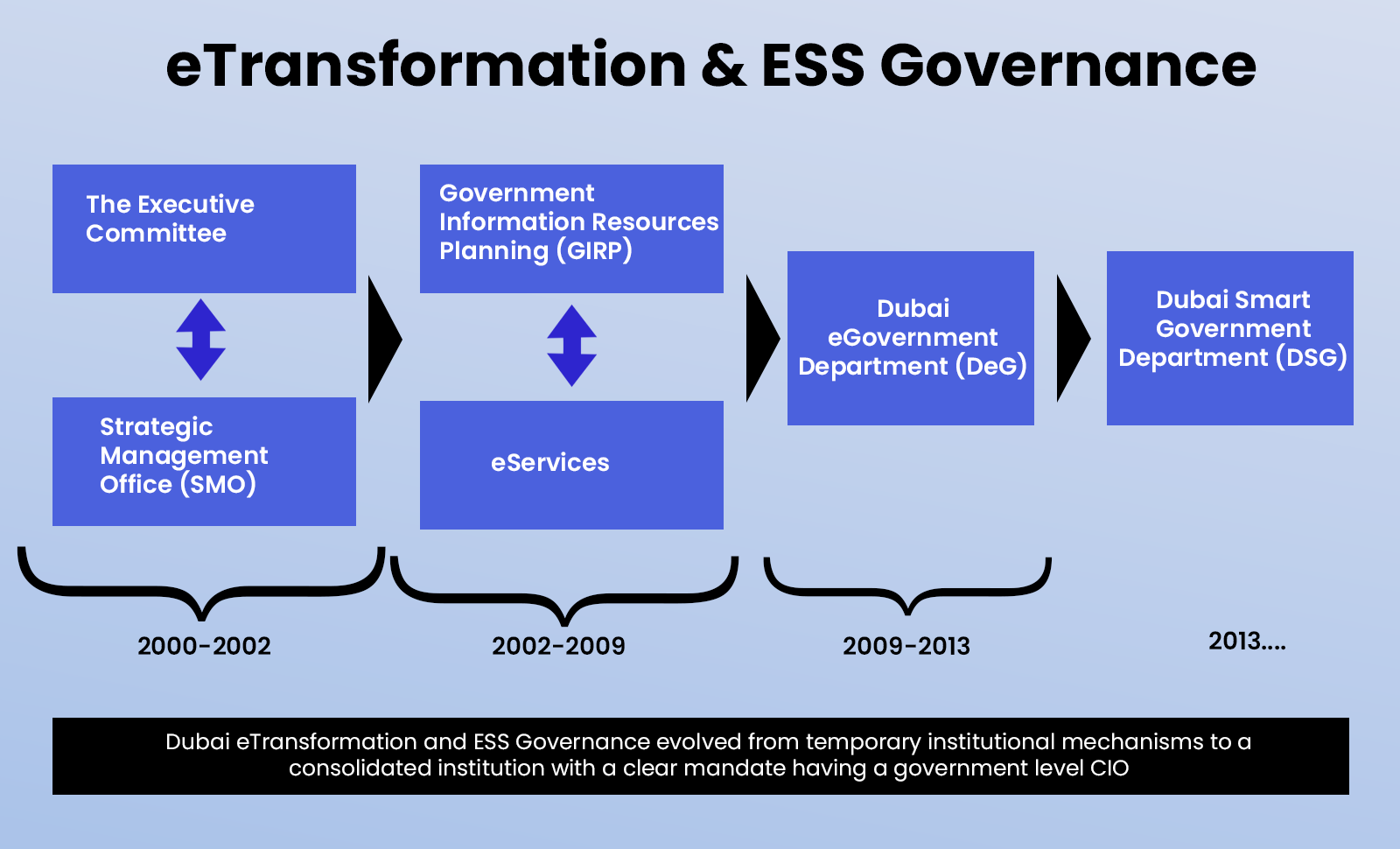 eTransformation & ESS Governance

The Executive Committee

Strategic Management Office (SMO)

2000-2002

Government Information Resources Planning (GIRP)

eServices

2002-2009

Dubai eGovernment Department (DeG)

2009-2013

Dubai Smart Government Department (DSG)

2013....

Dubai eTransformation and ESS Governance evolved from temporary institutional mechanisms to a consolidated institution with a clear mandate having a government level CIO